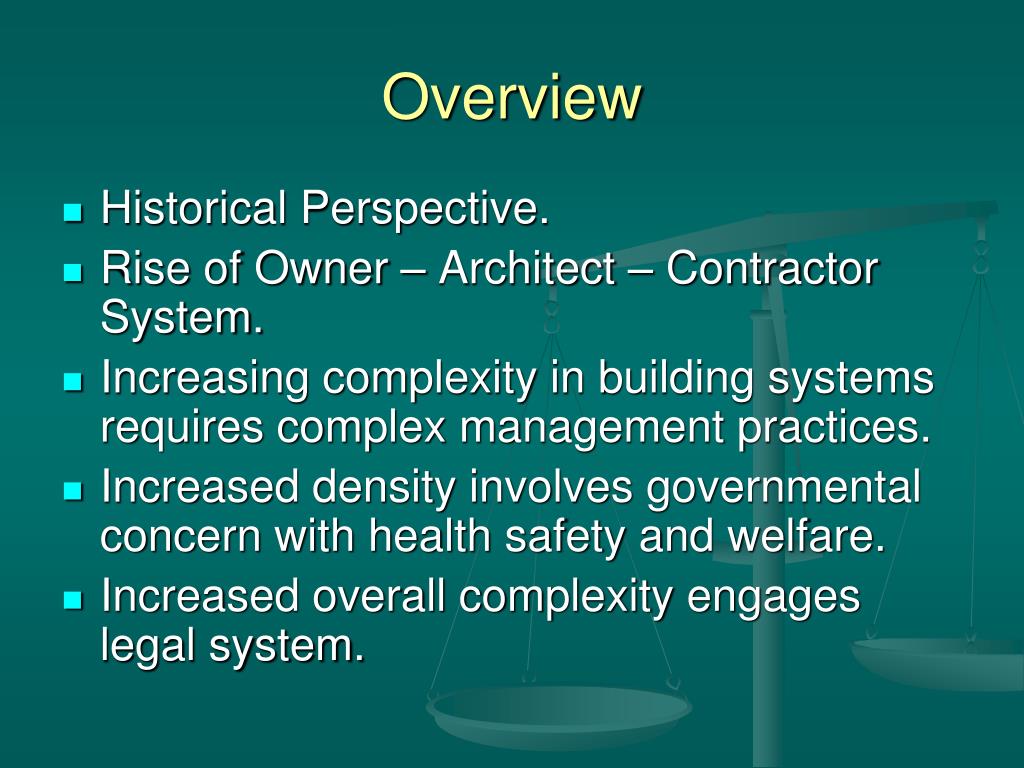 Overview

- Historical Perspective.
- Rise of Owner – Architect – Contractor System.
- Increasing complexity in building systems requires complex management practices.
- Increased density involves governmental concern with health safety and welfare.
- Increased overall complexity engages legal system.